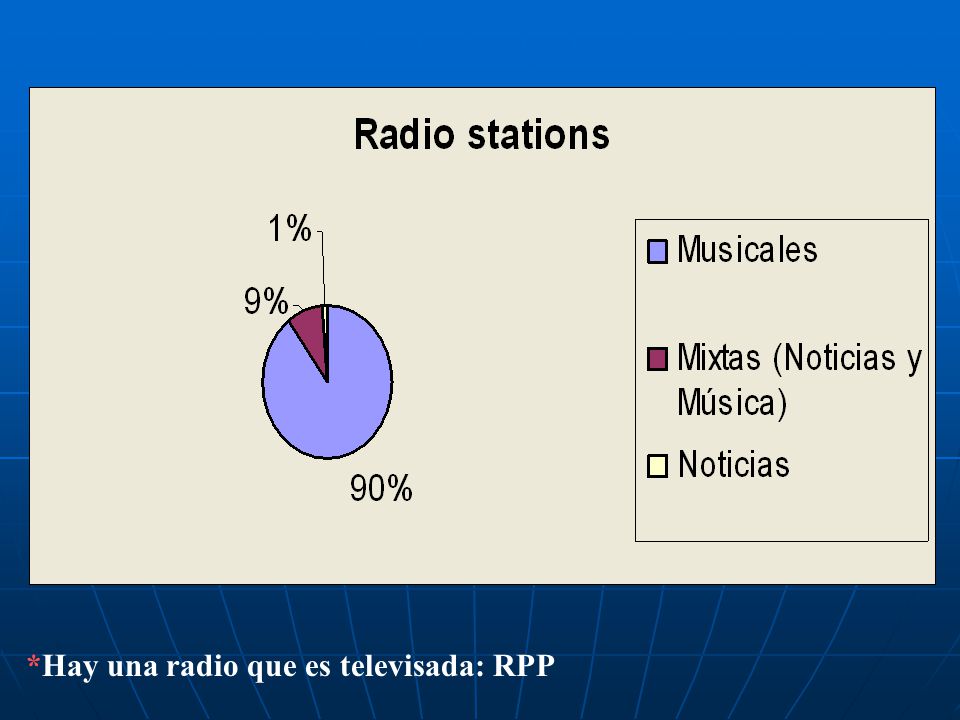 Radio stations

1%

9%

90%

Musicales

Mixtas (Noticias y Música)

Noticias

*Hay una radio que es televisada: RPP